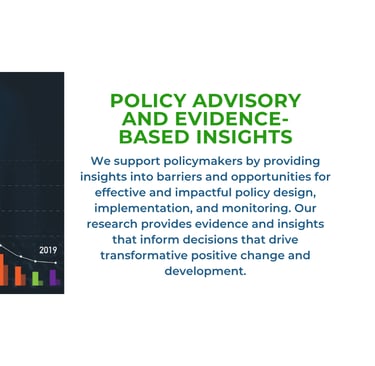 2019

POLICY ADVISORY AND EVIDENCE-BASED INSIGHTS

We support policymakers by providing insights into barriers and opportunities for effective and impactful policy design, implementation, and monitoring. Our research provides evidence and insights that inform decisions that drive transformative positive change and development.